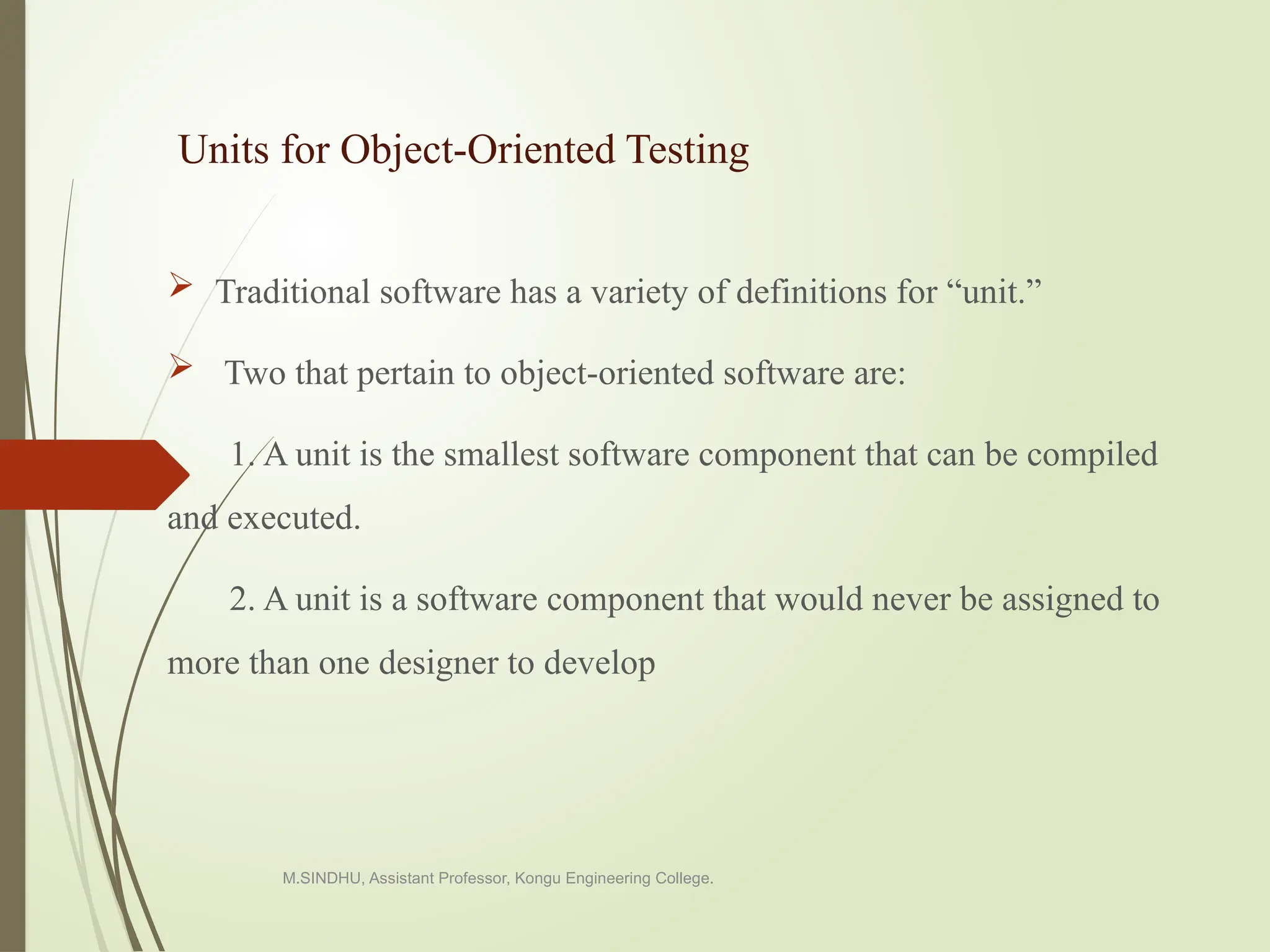 Units for Object-Oriented Testing

➢ Traditional software has a variety of definitions for “unit.”

➢ Two that pertain to object-oriented software are:

1. A unit is the smallest software component that can be compiled and executed.

2. A unit is a software component that would never be assigned to more than one designer to develop

M.SINDHU, Assistant Professor, Kongu Engineering College.